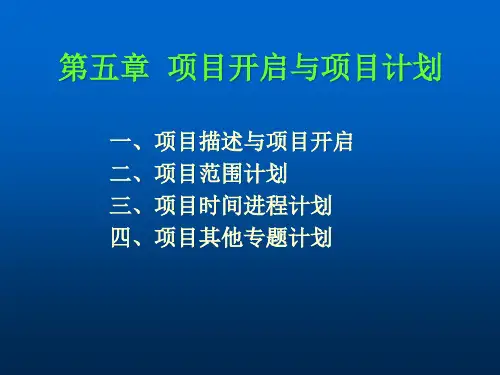 第五章 项目开启与项目计划

一、项目描述与项目开启
二、项目范围计划
三、项目时间进程计划
四、项目其他专题计划